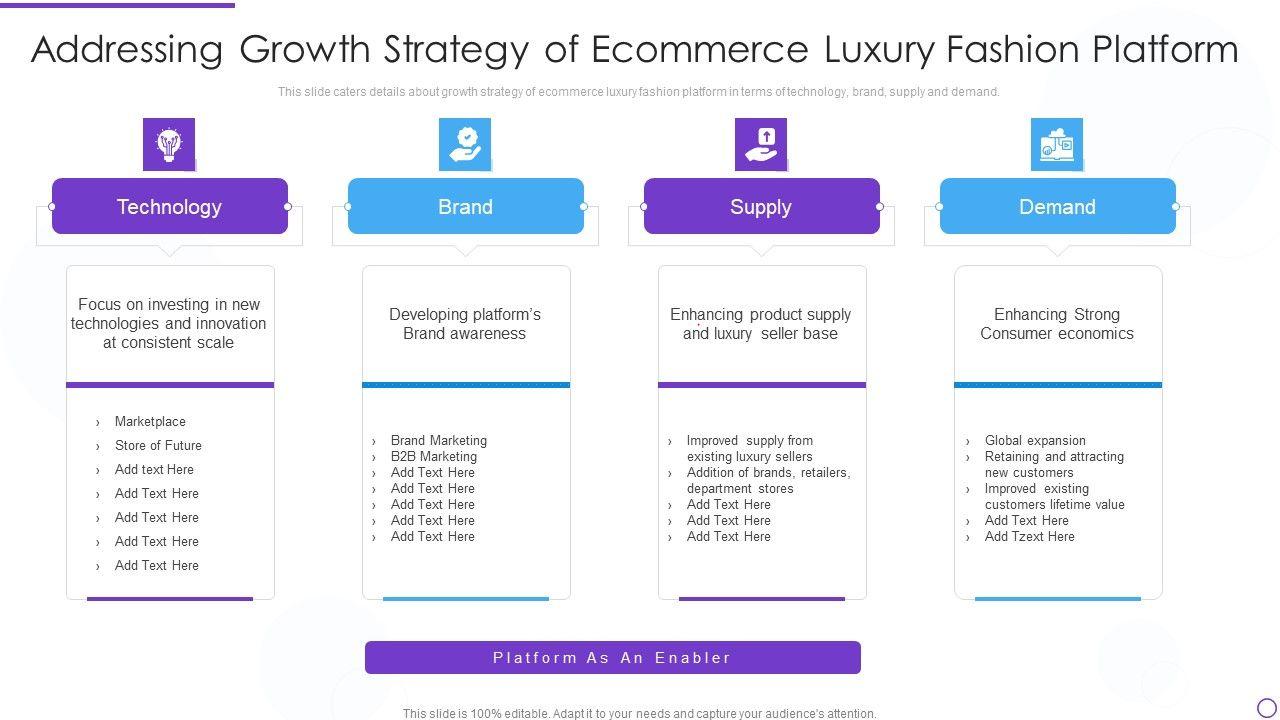 Addressing Growth Strategy of Ecommerce Luxury Fashion Platform

This slide caters details about growth strategy of ecommerce luxury fashion platform in terms of technology, brand, supply and demand.

Technology

Focus on investing in new technologies and innovation at consistent scale

› Marketplace
› Store of Future
› Add text Here
› Add Text Here
› Add Text Here
› Add Text Here
› Add Text Here

Brand

Developing platform's Brand awareness

› Brand Marketing
› B2B Marketing
› Add Text Here
› Add Text Here
› Add Text Here
› Add Text Here
› Add Text Here

Supply

Enhancing product supply and luxury seller base

› Improved supply from existing luxury sellers
› Addition of brands, retailers, department stores
› Add Text Here
› Add Text Here
› Add Text Here

Demand

Enhancing Strong Consumer economics

› Global expansion
› Retaining and attracting new customers
› Improved existing customers lifetime value
› Add Text Here
› Add Tzext Here

Platform As An Enabler

This slide is 100% editable. Adapt it to your needs and capture your audience's attention.